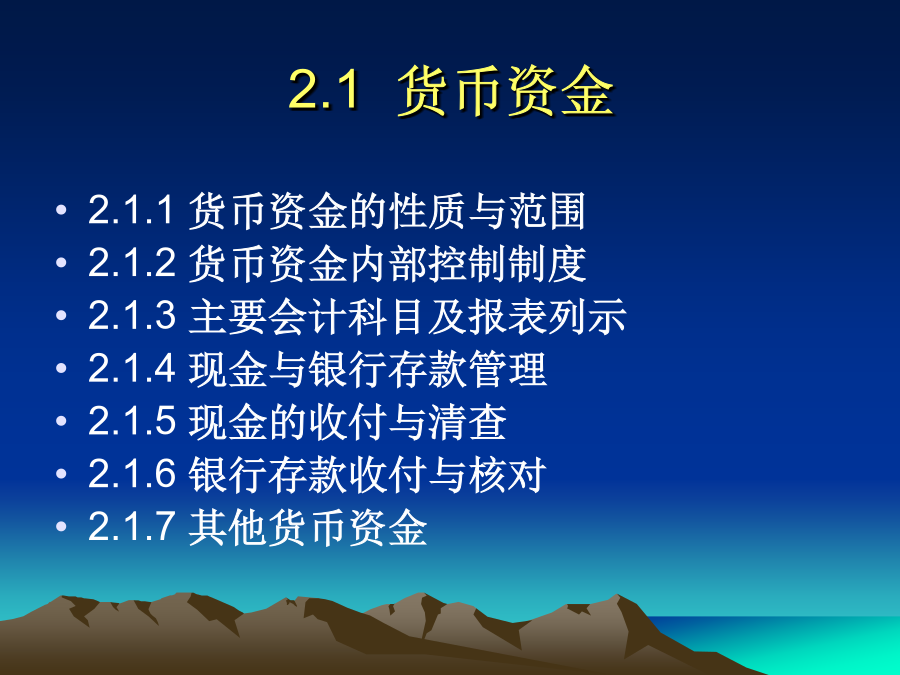 2.1 货币资金

• 2.1.1 货币资金的性质与范围
• 2.1.2 货币资金内部控制制度
• 2.1.3 主要会计科目及报表列示
• 2.1.4 现金与银行存款管理
• 2.1.5 现金的收付与清查
• 2.1.6 银行存款收付与核对
• 2.1.7 其他货币资金